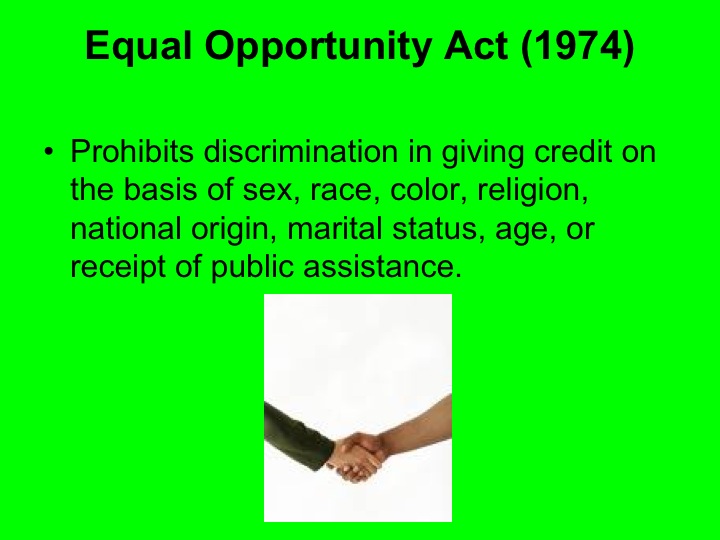 Equal Opportunity Act (1974)

• Prohibits discrimination in giving credit on the basis of sex, race, color, religion, national origin, marital status, age, or receipt of public assistance.